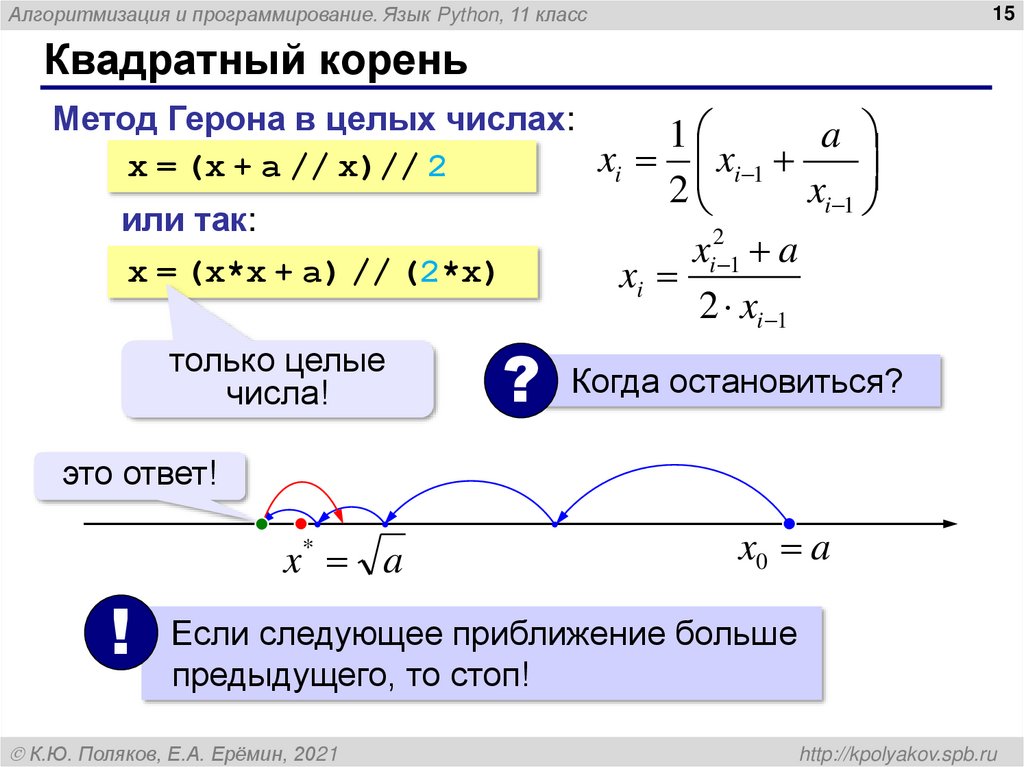 Алгоритмизация и программирование. Язык Python, 11 класс

15

Квадратный корень

Метод Герона в целых числах:

x = (x + a // x)// 2

$x_i = \frac{1}{2}\left(x_{i-1} + \frac{a}{x_{i-1}}\right)$

или так:

x = (x*x + a) // (2*x)

$x_i = \frac{x_{i-1}^2 + a}{2 \cdot x_{i-1}}$

только целые числа!

?

Когда остановиться?

это ответ!

$x^* = \sqrt{a}$

$x_0 = a$

!

Если следующее приближение больше предыдущего, то стоп!

© К.Ю. Поляков, Е.А. Ерёмин, 2021

http://kpolyakov.spb.ru